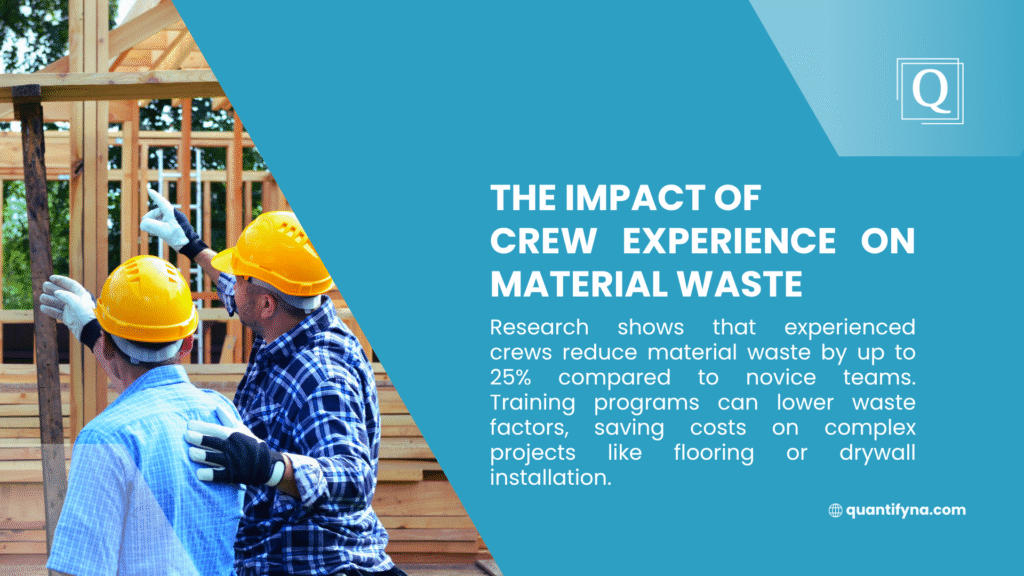 Q

THE IMPACT OF CREW EXPERIENCE ON MATERIAL WASTE

Research shows that experienced crews reduce material waste by up to 25% compared to novice teams. Training programs can lower waste factors, saving costs on complex projects like flooring or drywall installation.

quantifyna.com